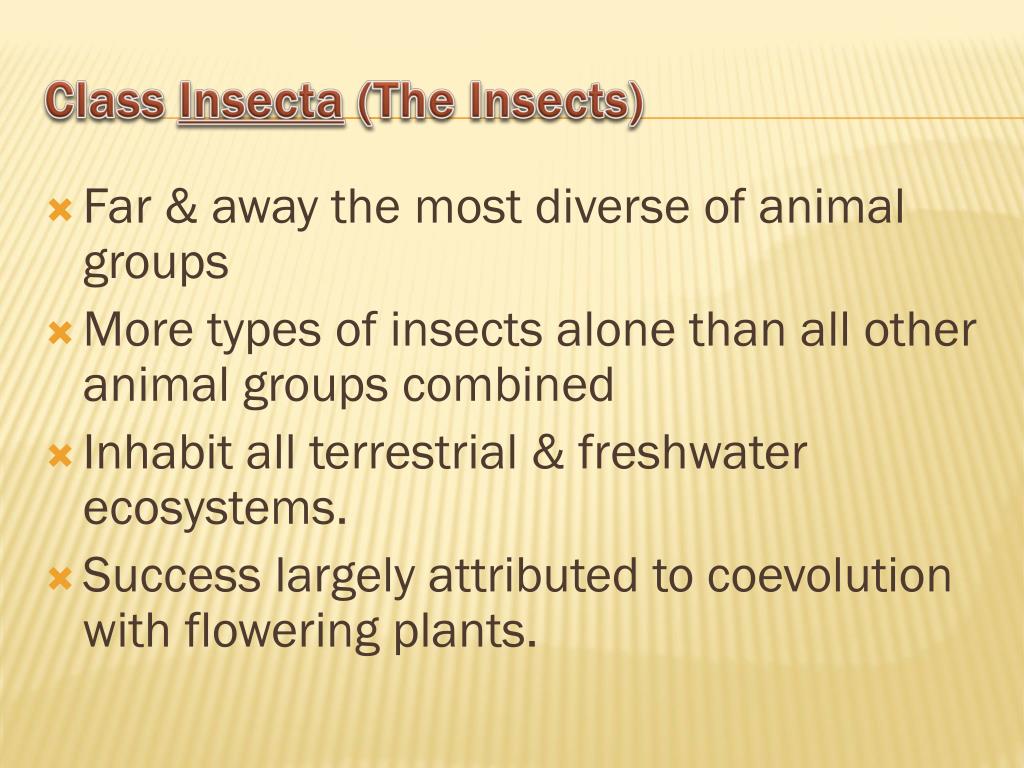 Class Insecta (The Insects)

Far & away the most diverse of animal groups

More types of insects alone than all other animal groups combined

Inhabit all terrestrial & freshwater ecosystems.

Success largely attributed to coevolution with flowering plants.